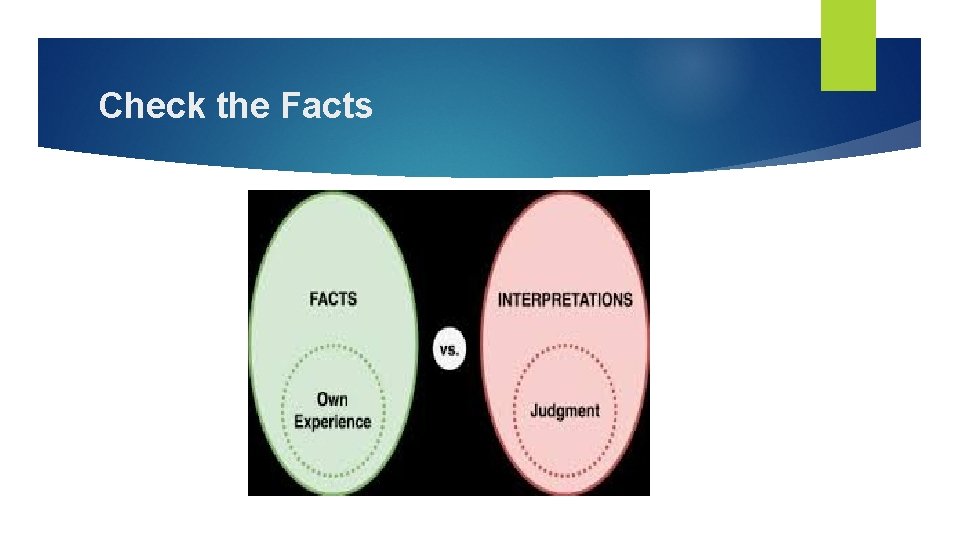 Check the Facts

FACTS

Own Experience

vs.

INTERPRETATIONS

Judgment